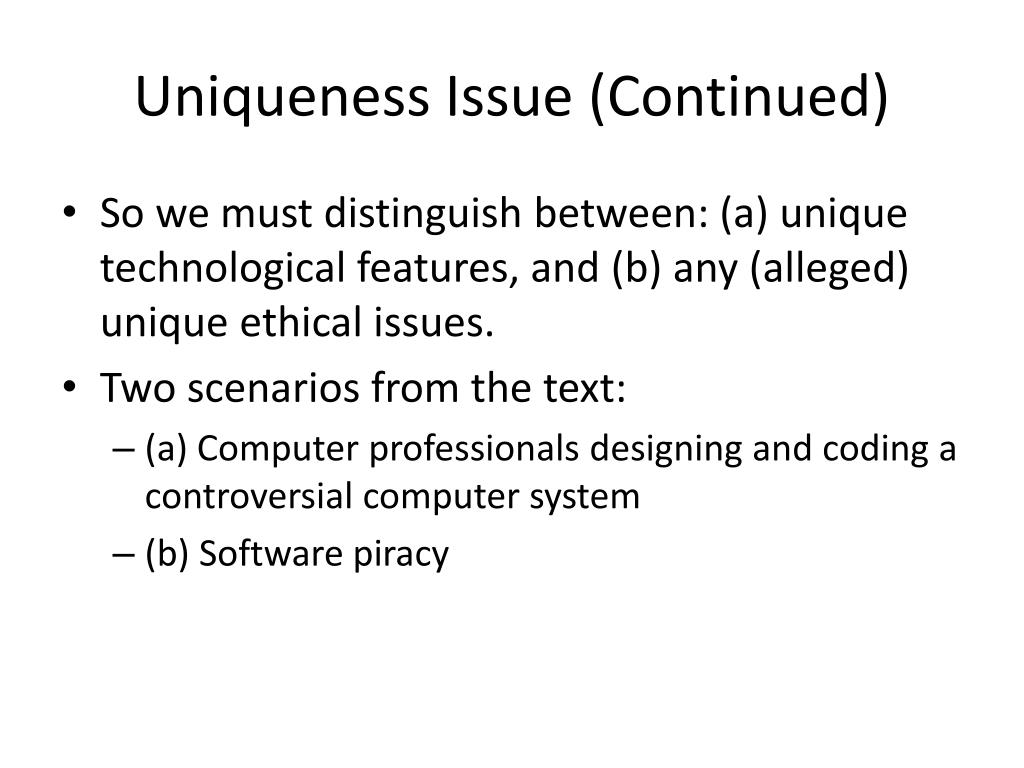 Uniqueness Issue (Continued)

• So we must distinguish between: (a) unique technological features, and (b) any (alleged) unique ethical issues.
• Two scenarios from the text:
– (a) Computer professionals designing and coding a controversial computer system
– (b) Software piracy